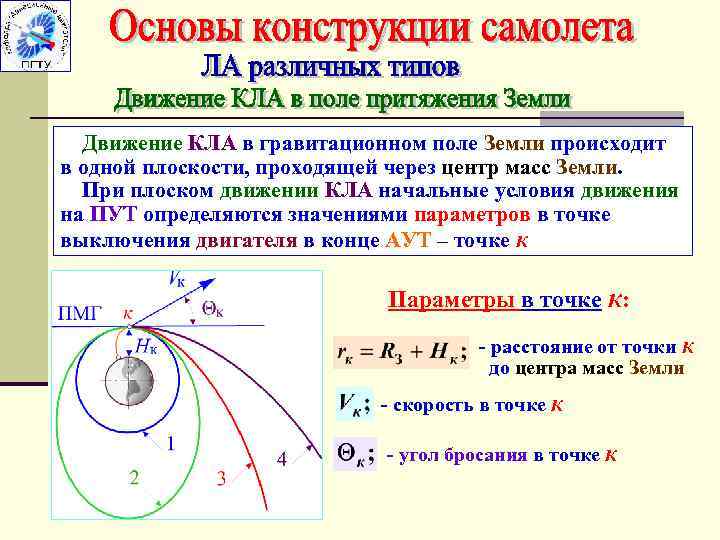 ПГТУ

Основы конструкции самолета

ЛА различных типов

Движение КЛА в поле притяжения Земли

Движение КЛА в гравитационном поле Земли происходит в одной плоскости, проходящей через центр масс Земли.

При плоском движении КЛА начальные условия движения на ПУТ определяются значениями параметров в точке выключения двигателя в конце АУТ – точке к

$V_к$

ПМГ к $\Theta_к$

$H_к$

1

2

3

4

Параметры в точке к:

$r_к = R_З + H_к;$ - расстояние от точки к до центра масс Земли

$V_к;$ - скорость в точке к

$\Theta_к;$ - угол бросания в точке к